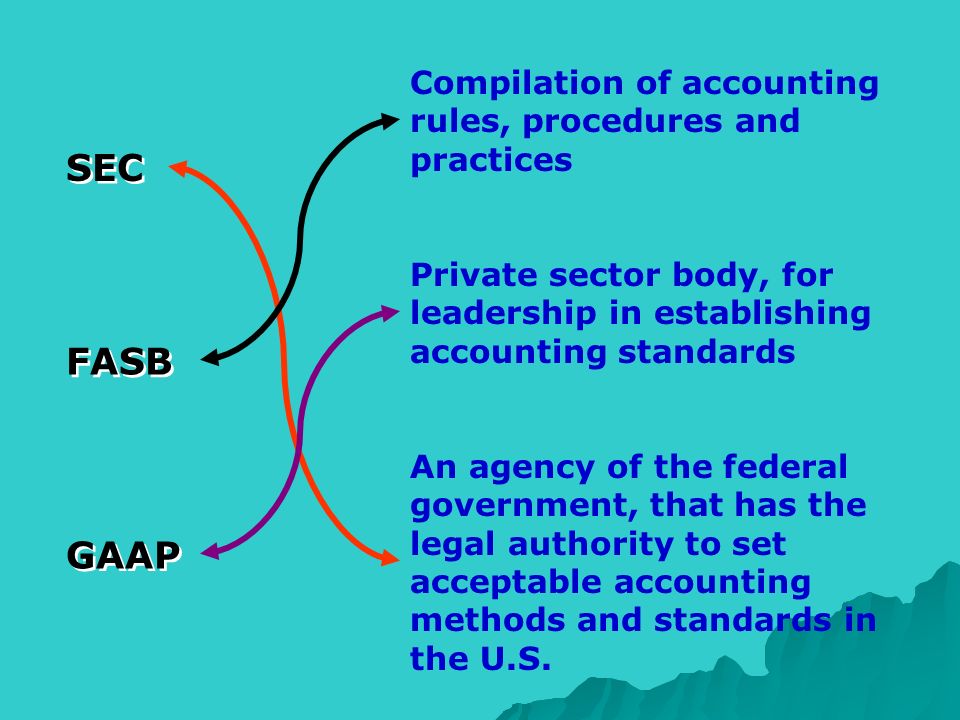 SEC

FASB

GAAP

Compilation of accounting rules, procedures and practices

Private sector body, for leadership in establishing accounting standards

An agency of the federal government, that has the legal authority to set acceptable accounting methods and standards in the U.S.